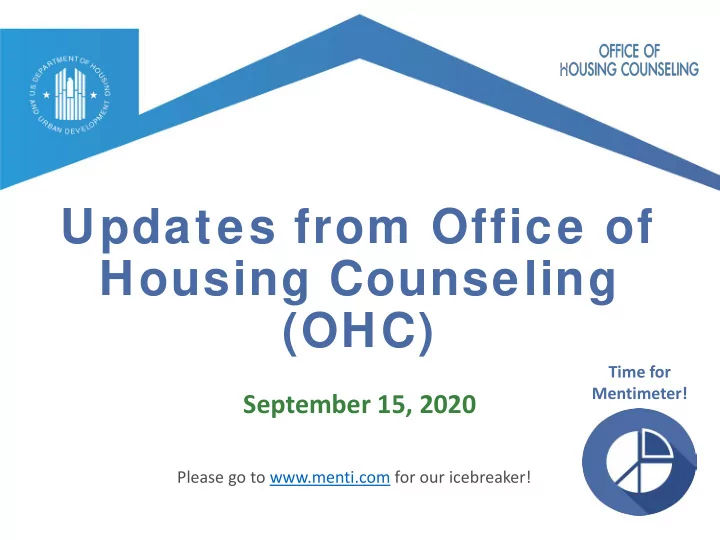 U.S. DEPARTMENT OF HOUSING AND URBAN DEVELOPMENT

OFFICE OF HOUSING COUNSELING

Updates from Office of Housing Counseling (OHC)

September 15, 2020

Time for Mentimeter!

Please go to www.menti.com for our icebreaker!